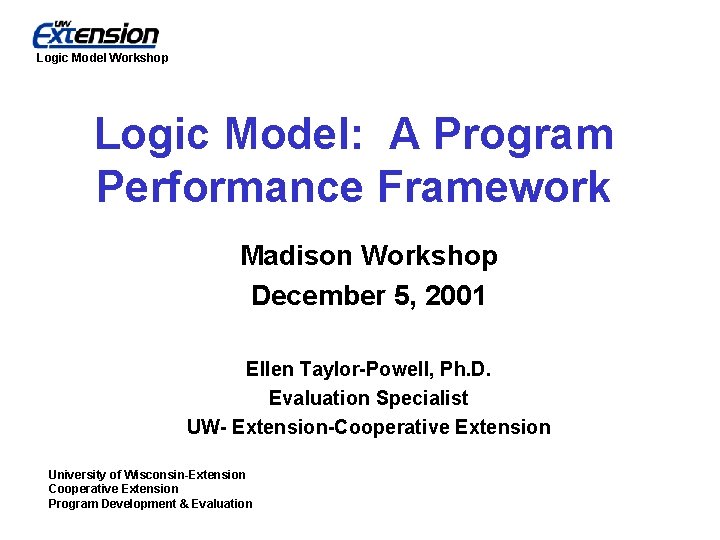 UW Extension
Logic Model Workshop

Logic Model: A Program Performance Framework

Madison Workshop
December 5, 2001

Ellen Taylor-Powell, Ph.D.
Evaluation Specialist
UW- Extension-Cooperative Extension

University of Wisconsin-Extension
Cooperative Extension
Program Development & Evaluation